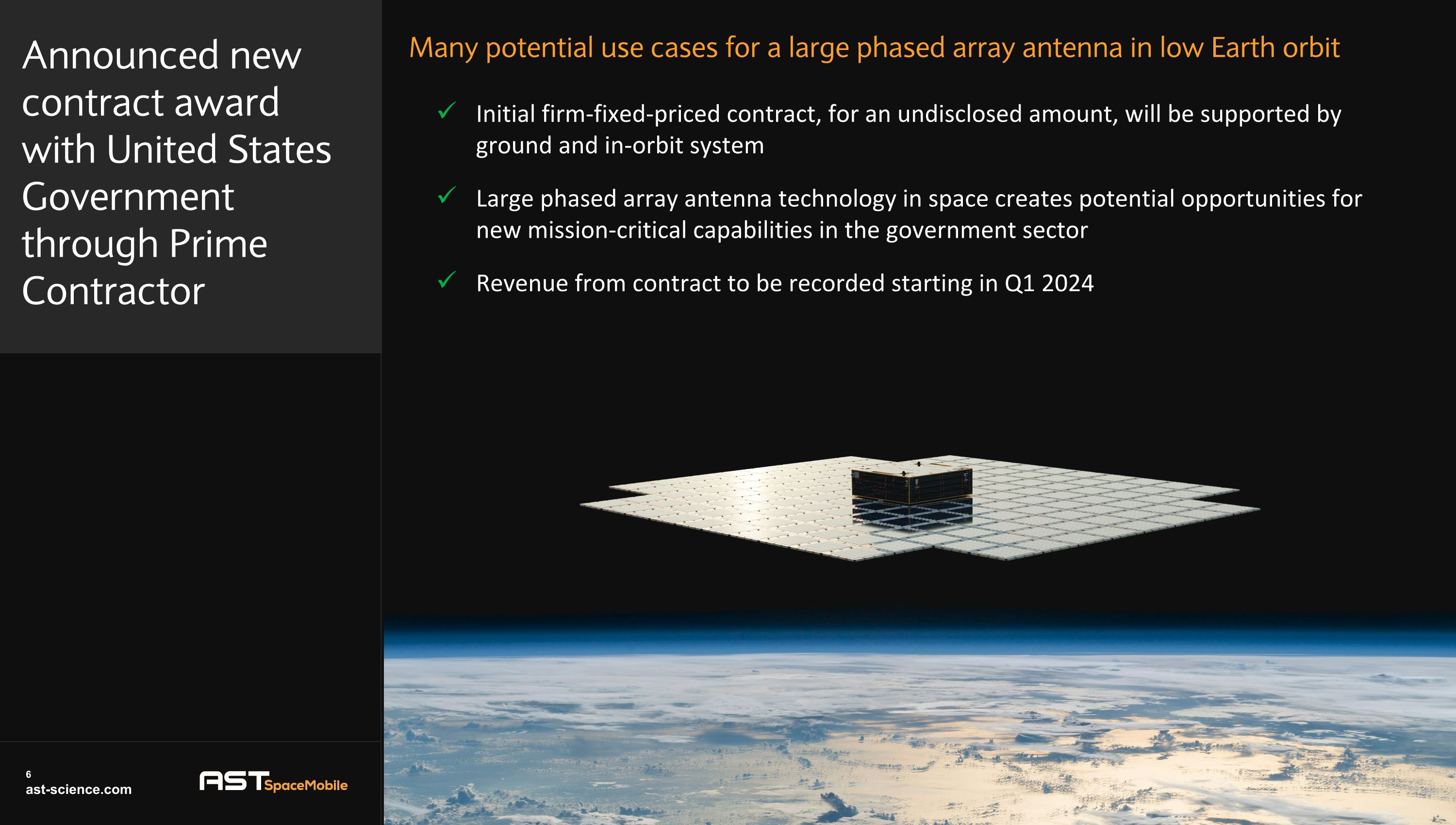 Announced new contract award with United States Government through Prime Contractor

Many potential use cases for a large phased array antenna in low Earth orbit

✓ Initial firm-fixed-priced contract, for an undisclosed amount, will be supported by ground and in-orbit system

✓ Large phased array antenna technology in space creates potential opportunities for new mission-critical capabilities in the government sector

✓ Revenue from contract to be recorded starting in Q1 2024

6
ast-science.com

AST SpaceMobile